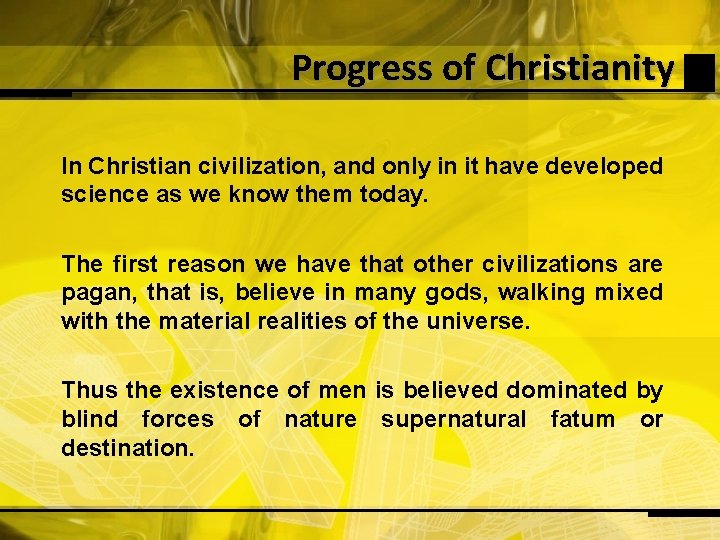 Progress of Christianity

In Christian civilization, and only in it have developed science as we know them today.

The first reason we have that other civilizations are pagan, that is, believe in many gods, walking mixed with the material realities of the universe.

Thus the existence of men is believed dominated by blind forces of nature supernatural fatum or destination.